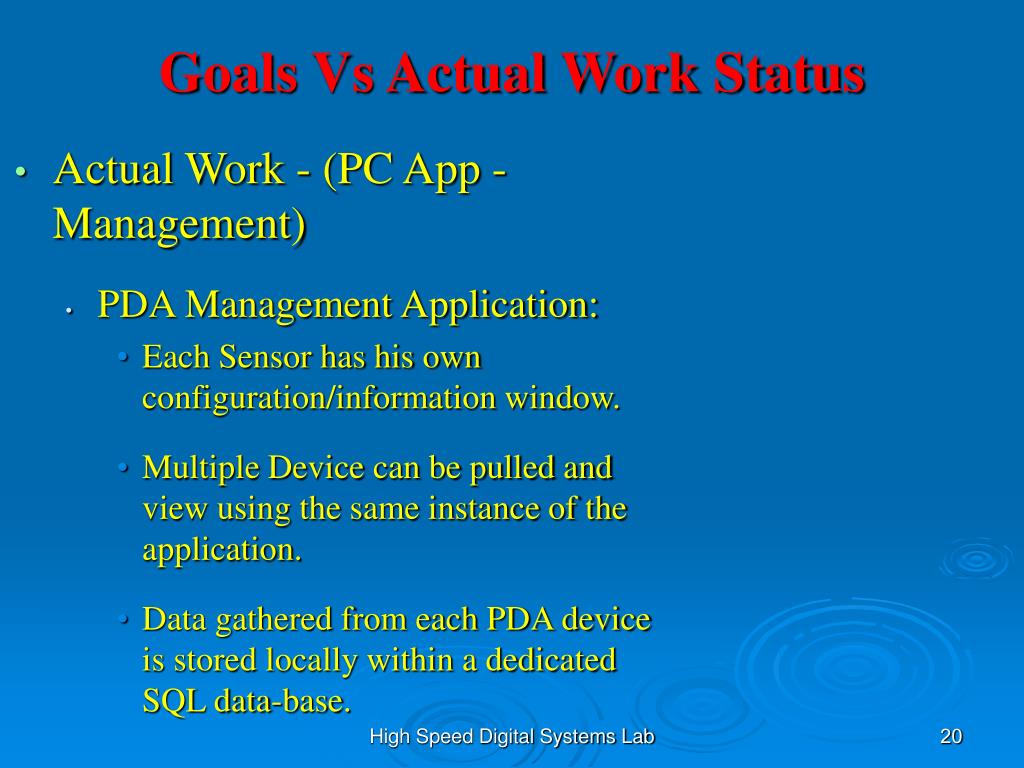 Goals Vs Actual Work Status

• Actual Work - (PC App - Management)

• PDA Management Application:

• Each Sensor has his own configuration/information window.

• Multiple Device can be pulled and view using the same instance of the application.

• Data gathered from each PDA device is stored locally within a dedicated SQL data-base.

High Speed Digital Systems Lab

20